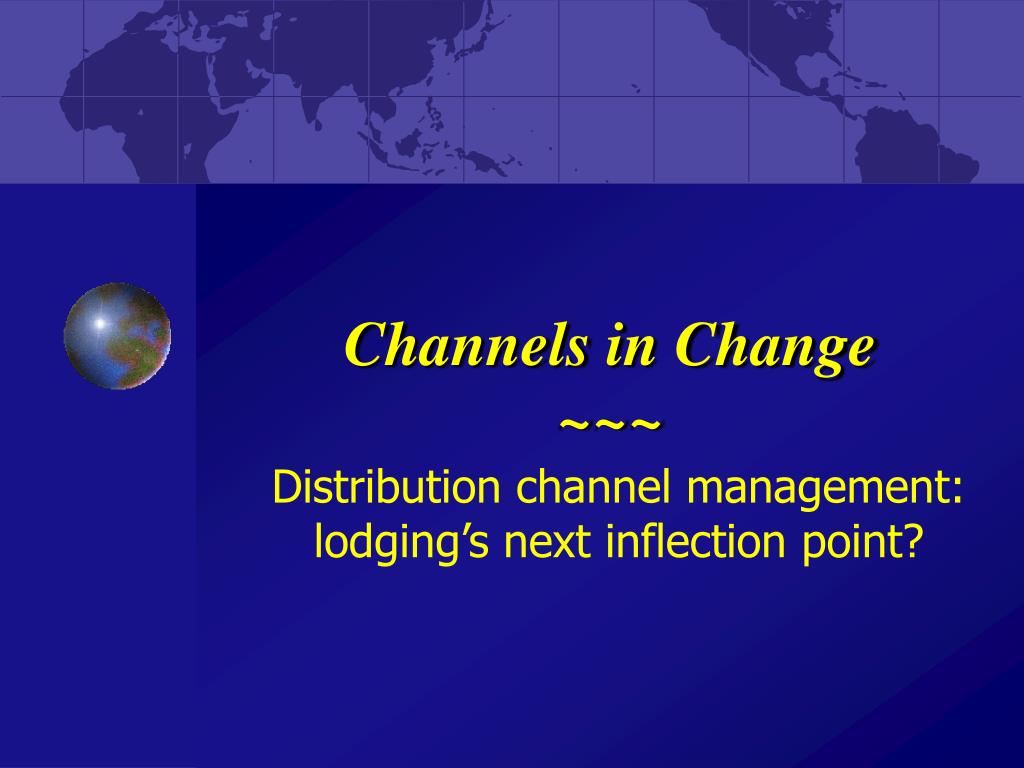 Channels in Change
~~~
Distribution channel management: lodging’s next inflection point?